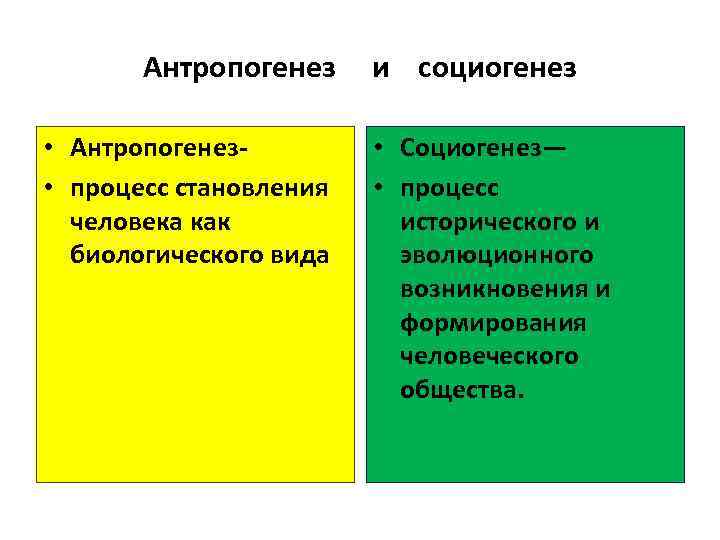 Антропогенез и социогенез

• Антропогенез-
• процесс становления человека как биологического вида

• Социогенез—
• процесс исторического и эволюционного возникновения и формирования человеческого общества.